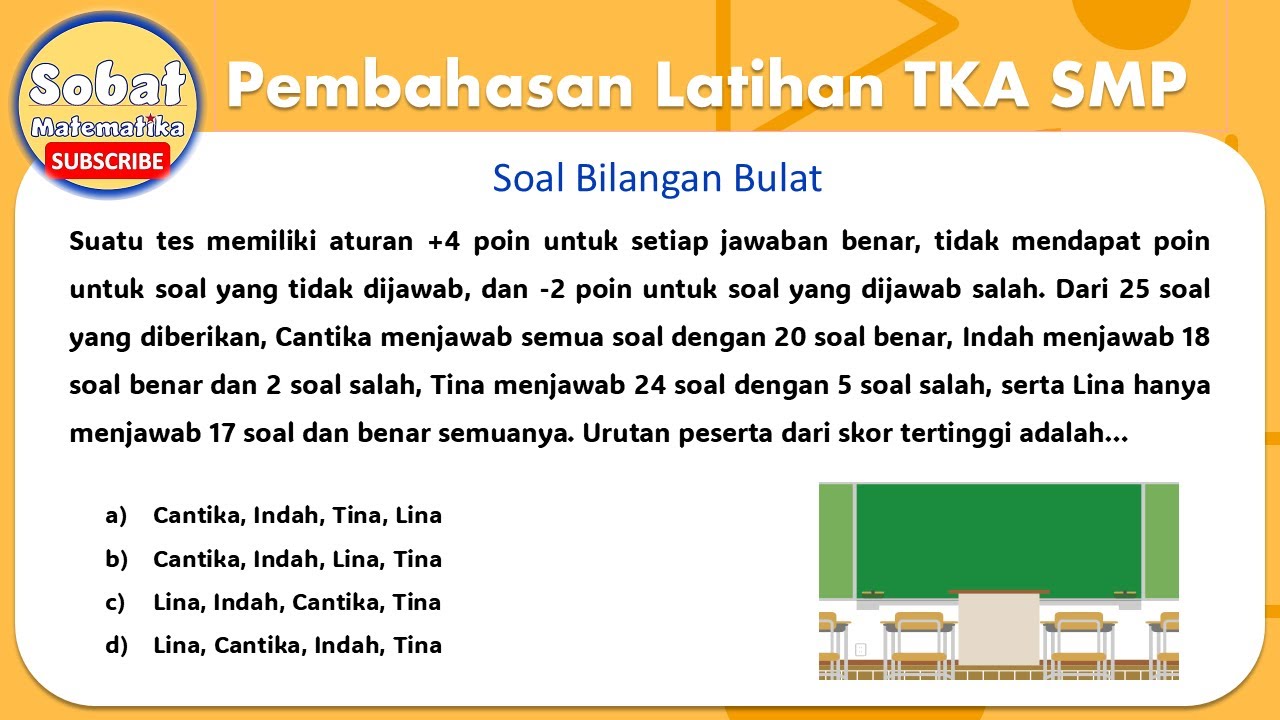 Sobat Matematika
SUBSCRIBE

Pembahasan Latihan TKA SMP

Soal Bilangan Bulat

Suatu tes memiliki aturan +4 poin untuk setiap jawaban benar, tidak mendapat poin untuk soal yang tidak dijawab, dan -2 poin untuk soal yang dijawab salah. Dari 25 soal yang diberikan, Cantika menjawab semua soal dengan 20 soal benar, Indah menjawab 18 soal benar dan 2 soal salah, Tina menjawab 24 soal dengan 5 soal salah, serta Lina hanya menjawab 17 soal dan benar semuanya. Urutan peserta dari skor tertinggi adalah...

a) Cantika, Indah, Tina, Lina
b) Cantika, Indah, Lina, Tina
c) Lina, Indah, Cantika, Tina
d) Lina, Cantika, Indah, Tina